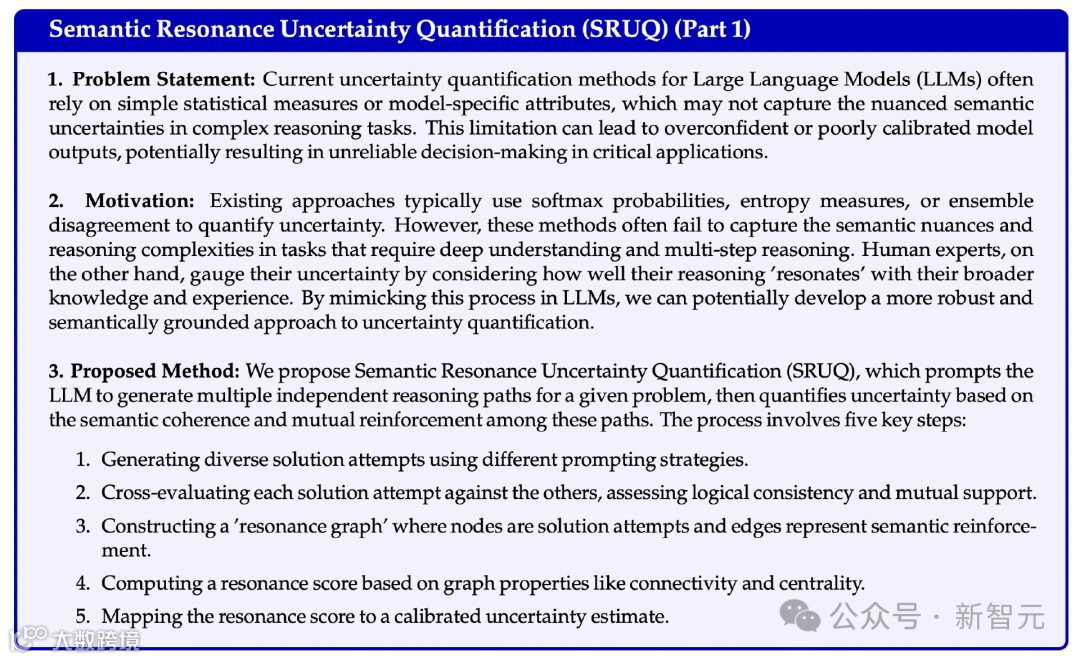 Semantic Resonance Uncertainty Quantification (SRUQ) (Part 1)

1. Problem Statement: Current uncertainty quantification methods for Large Language Models (LLMs) often rely on simple statistical measures or model-specific attributes, which may not capture the nuanced semantic uncertainties in complex reasoning tasks. This limitation can lead to overconfident or poorly calibrated model outputs, potentially resulting in unreliable decision-making in critical applications.

2. Motivation: Existing approaches typically use softmax probabilities, entropy measures, or ensemble disagreement to quantify uncertainty. However, these methods often fail to capture the semantic nuances and reasoning complexities in tasks that require deep understanding and multi-step reasoning. Human experts, on the other hand, gauge their uncertainty by considering how well their reasoning 'resonates' with their broader knowledge and experience. By mimicking this process in LLMs, we can potentially develop a more robust and semantically grounded approach to uncertainty quantification.

3. Proposed Method: We propose Semantic Resonance Uncertainty Quantification (SRUQ), which prompts the LLM to generate multiple independent reasoning paths for a given problem, then quantifies uncertainty based on the semantic coherence and mutual reinforcement among these paths. The process involves five key steps:

1. Generating diverse solution attempts using different prompting strategies.
2. Cross-evaluating each solution attempt against the others, assessing logical consistency and mutual support.
3. Constructing a 'resonance graph' where nodes are solution attempts and edges represent semantic reinforcement.
4. Computing a resonance score based on graph properties like connectivity and centrality.
5. Mapping the resonance score to a calibrated uncertainty estimate.

公众号 · 新智元

大数跨境